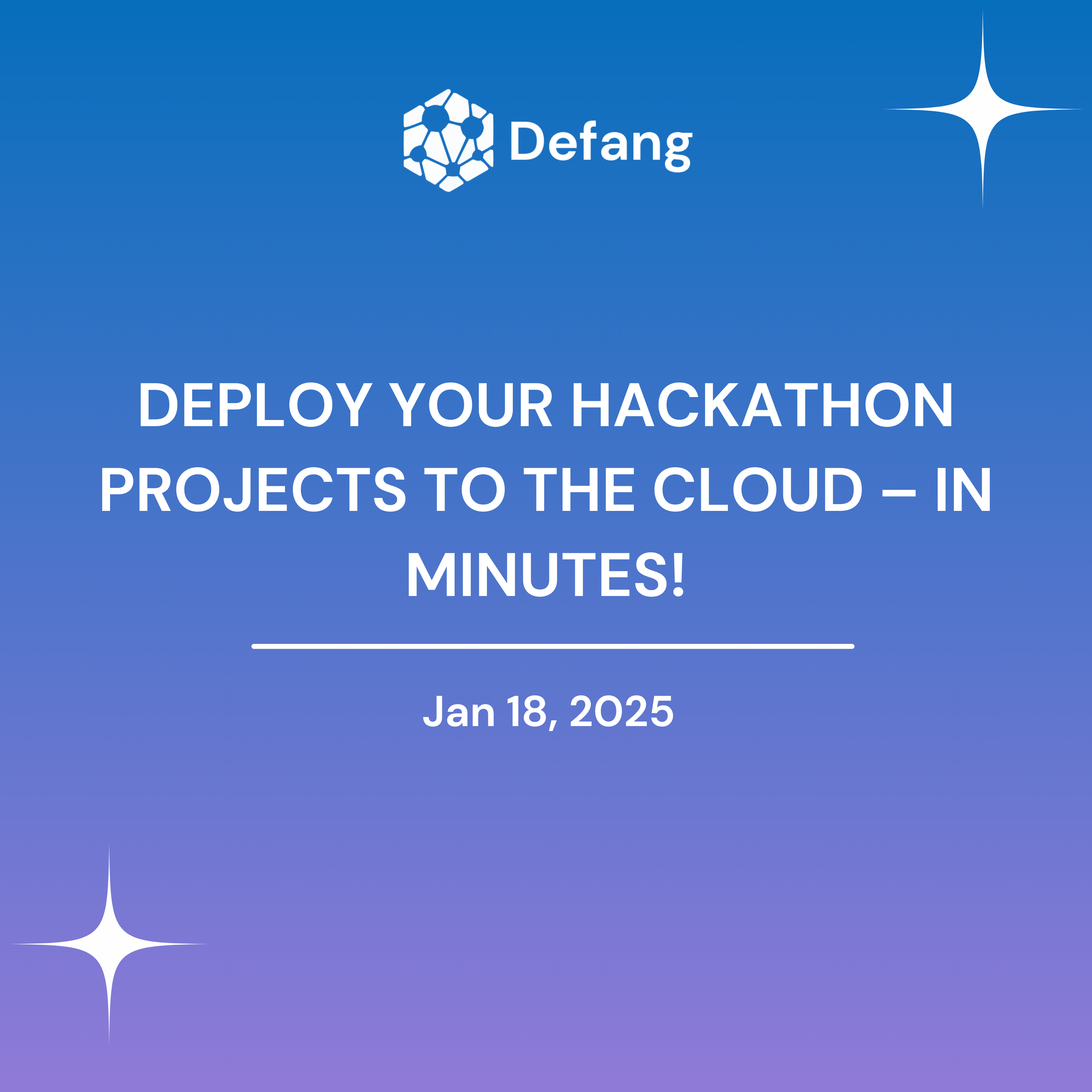 Defang

DEPLOY YOUR HACKATHON PROJECTS TO THE CLOUD – IN MINUTES!

Jan 18, 2025